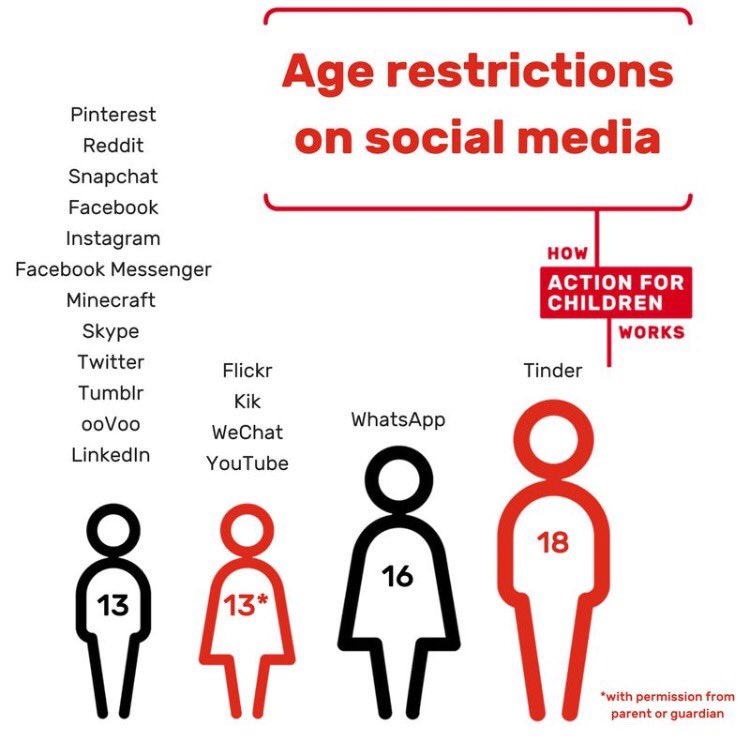 Age restrictions on social media

HOW
ACTION FOR CHILDREN
WORKS

Pinterest
Reddit
Snapchat
Facebook
Instagram
Facebook Messenger
Minecraft
Skype
Twitter
Tumblr
ooVoo
LinkedIn

13

Flickr
Kik
WeChat
YouTube

13*

WhatsApp

16

Tinder

18

*with permission from parent or guardian